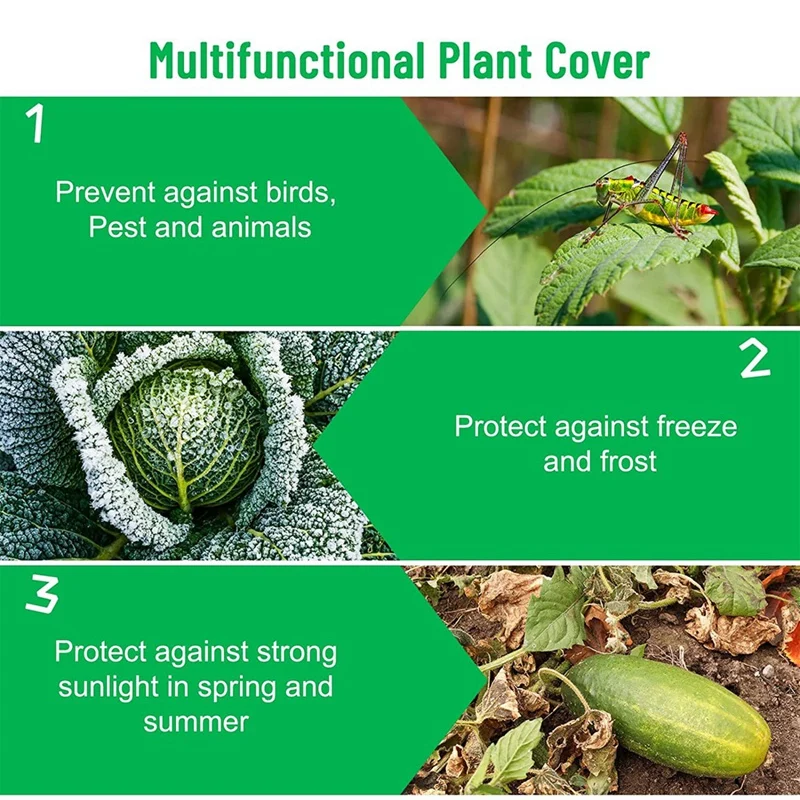 Multifunctional Plant Cover

1

Prevent against birds, Pest and animals

2

Protect against freeze and frost

3

Protect against strong sunlight in spring and summer